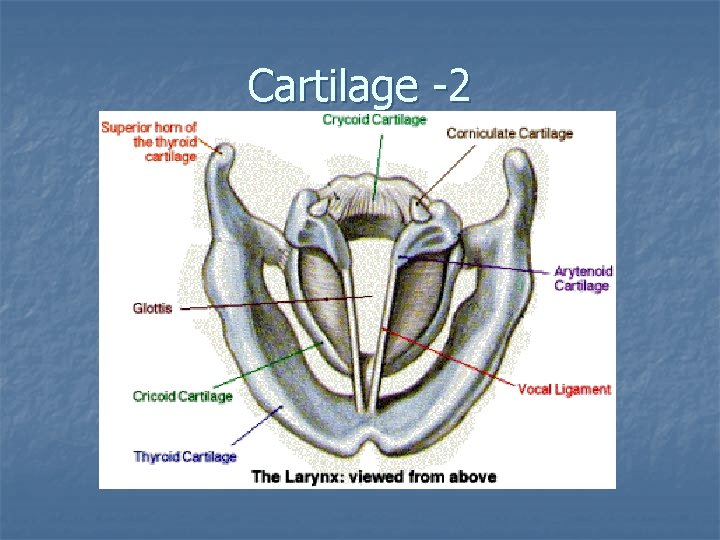 Cartilage -2

Superior horn of the thyroid cartilage

Crycoid Cartilage

Corniculate Cartilage

Arytenoid Cartilage

Glottis

Vocal Ligament

Cricoid Cartilage

Thyroid Cartilage

The Larynx: viewed from above